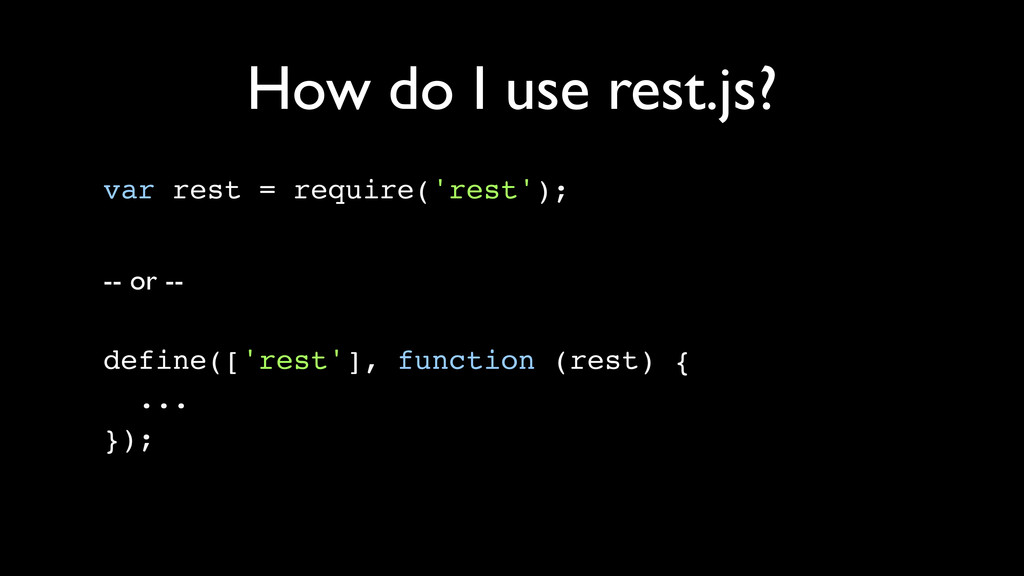 How do I use rest.js?

var rest = require('rest');

-- or --

define(['rest'], function (rest) {
  ...
});